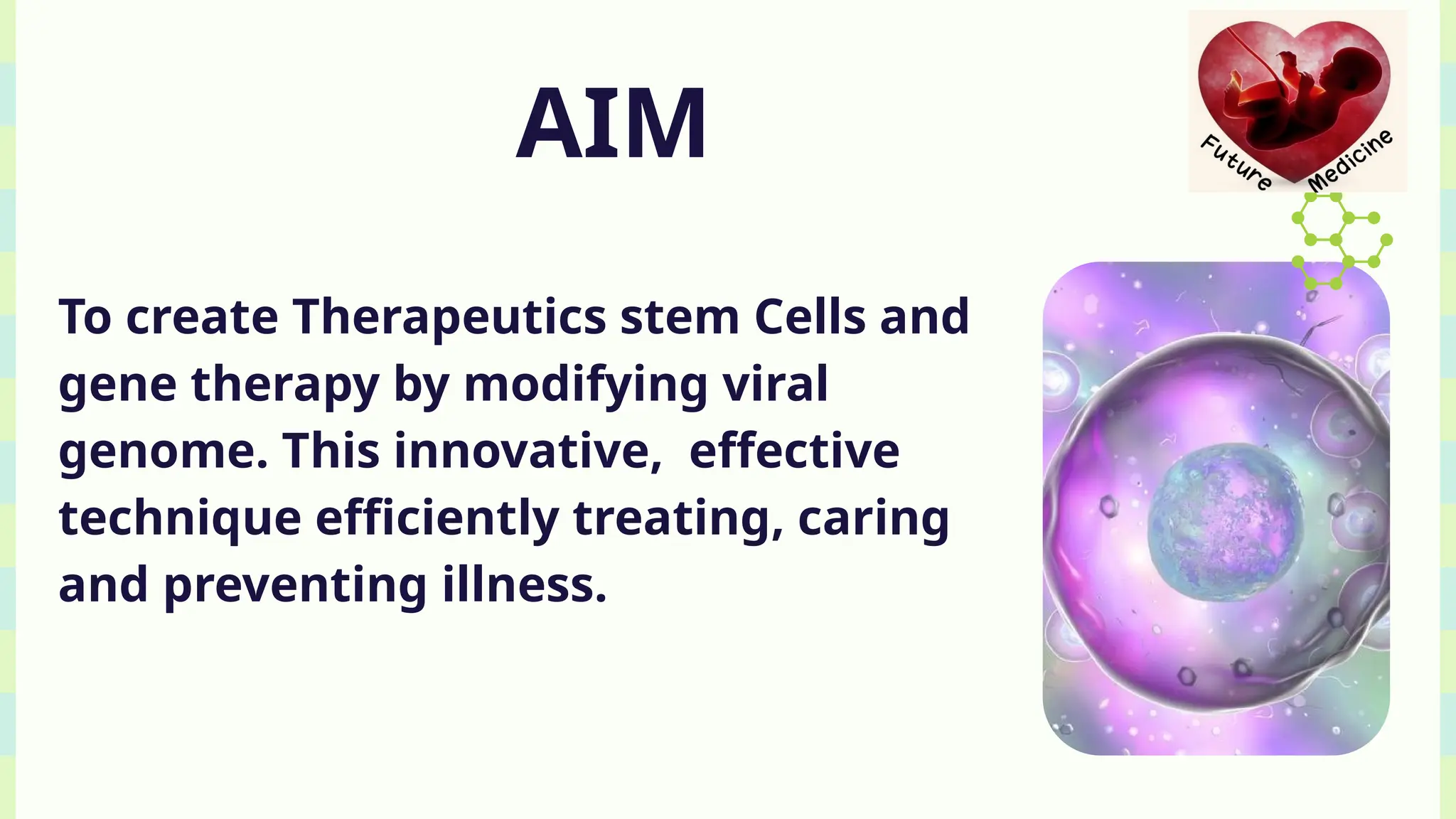 AIM

Future Medicine

To create Therapeutics stem Cells and gene therapy by modifying viral genome. This innovative,  effective technique efficiently treating, caring and preventing illness.